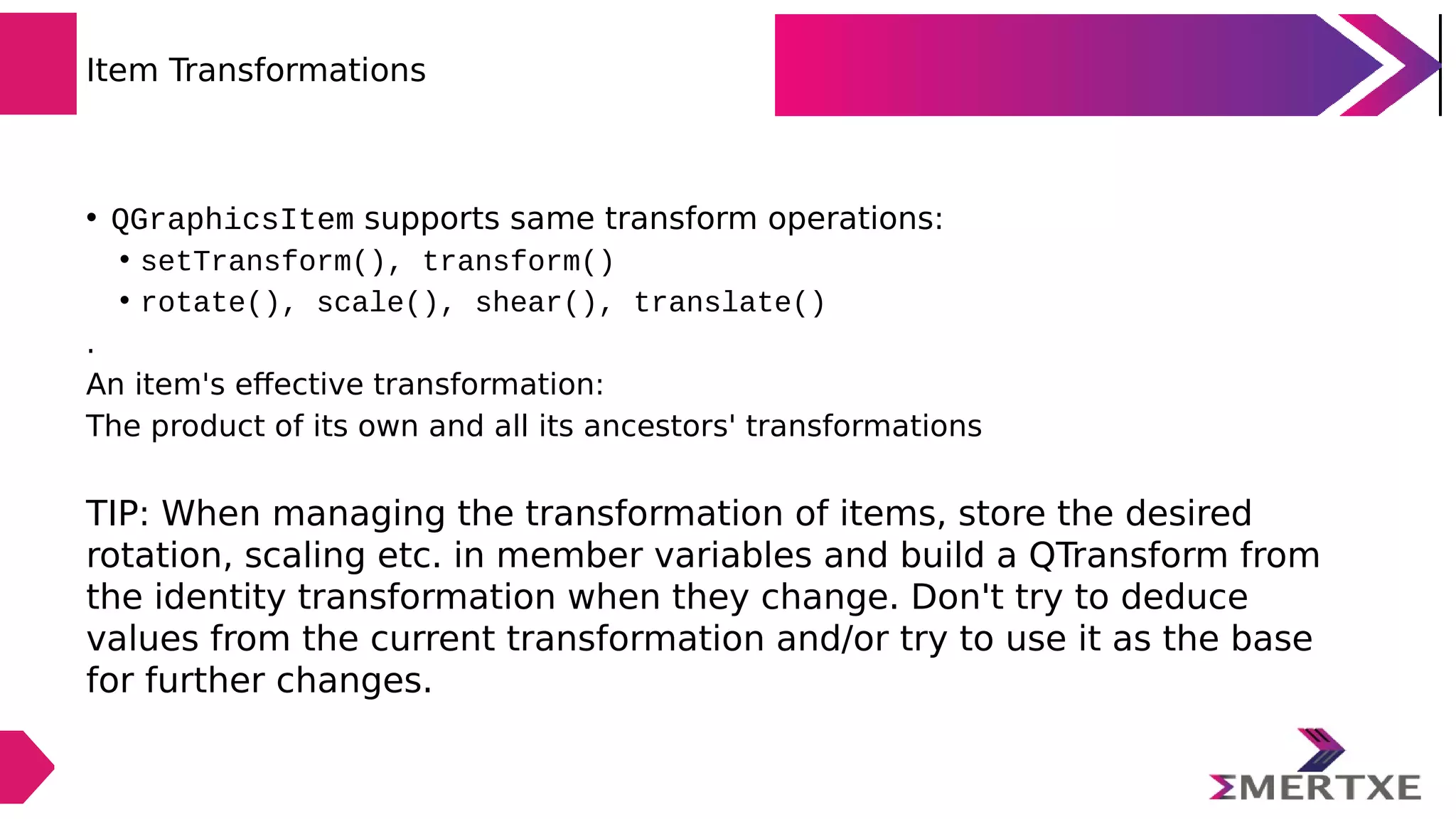 Item Transformations

• QGraphicsItem supports same transform operations:
  • setTransform(), transform()
  • rotate(), scale(), shear(), translate()

.
An item's effective transformation:
The product of its own and all its ancestors' transformations

TIP: When managing the transformation of items, store the desired rotation, scaling etc. in member variables and build a QTransform from the identity transformation when they change. Don't try to deduce values from the current transformation and/or try to use it as the base for further changes.

ΣMERTXE